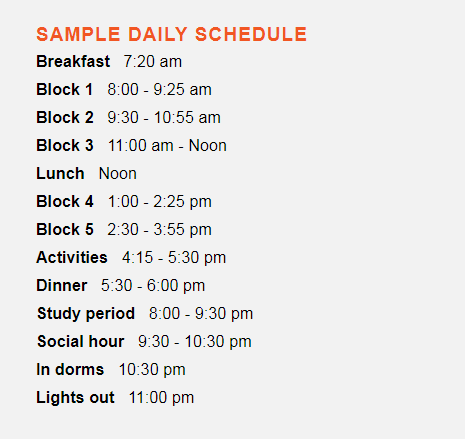 SAMPLE DAILY SCHEDULE

Breakfast 7:20 am

Block 1 8:00 - 9:25 am

Block 2 9:30 - 10:55 am

Block 3 11:00 am - Noon

Lunch Noon

Block 4 1:00 - 2:25 pm

Block 5 2:30 - 3:55 pm

Activities 4:15 - 5:30 pm

Dinner 5:30 - 6:00 pm

Study period 8:00 - 9:30 pm

Social hour 9:30 - 10:30 pm

In dorms 10:30 pm

Lights out 11:00 pm